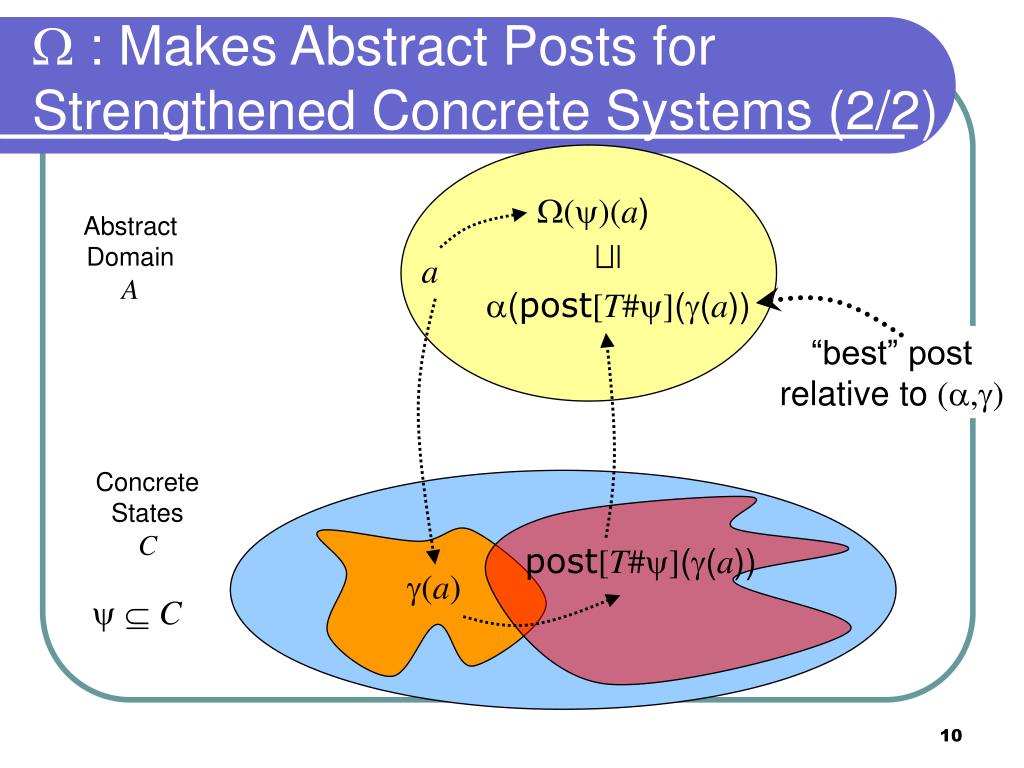 $\Omega$ : Makes Abstract Posts for Strengthened Concrete Systems (2/2)

Abstract Domain $A$

$a$

$\Omega(\psi)(a)$

$\sqsupseteq$

$\alpha(\text{post}[T\#\psi](\gamma(a))$

"best" post relative to $(\alpha,\gamma)$

Concrete States $C$

$\psi \subseteq C$

$\gamma(a)$

$\text{post}[T\#\psi](\gamma(a))$

10